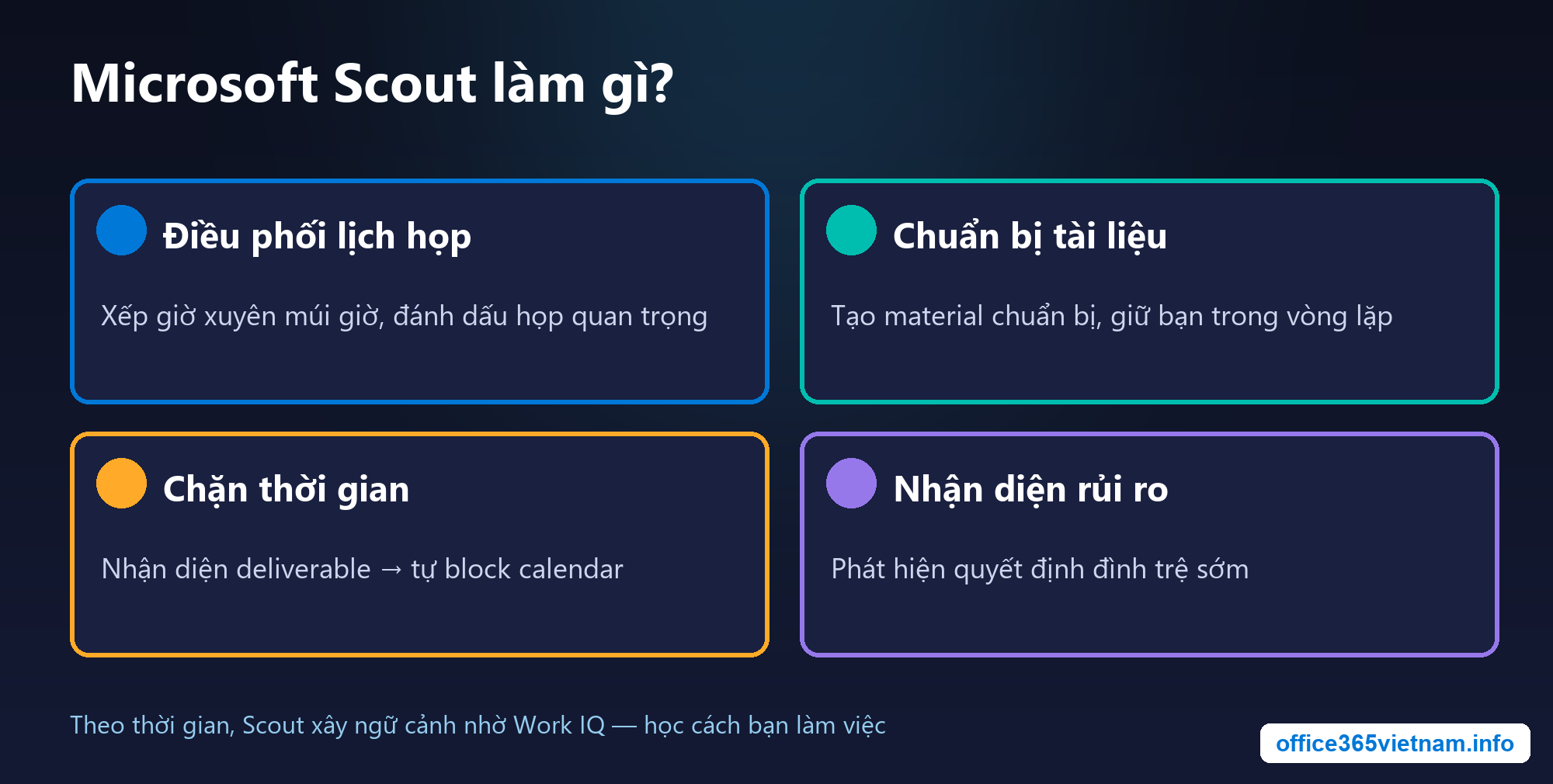 Microsoft Scout làm gì?

Điều phối lịch họp

Xếp giờ xuyên múi giờ, đánh dấu họp quan trọng

Chuẩn bị tài liệu

Tạo material chuẩn bị, giữ bạn trong vòng lặp

Chặn thời gian

Nhận diện deliverable → tự block calendar

Nhận diện rủi ro

Phát hiện quyết định đình trệ sớm

Theo thời gian, Scout xây ngữ cảnh nhờ Work IQ — học cách bạn làm việc

office365vietnam.info